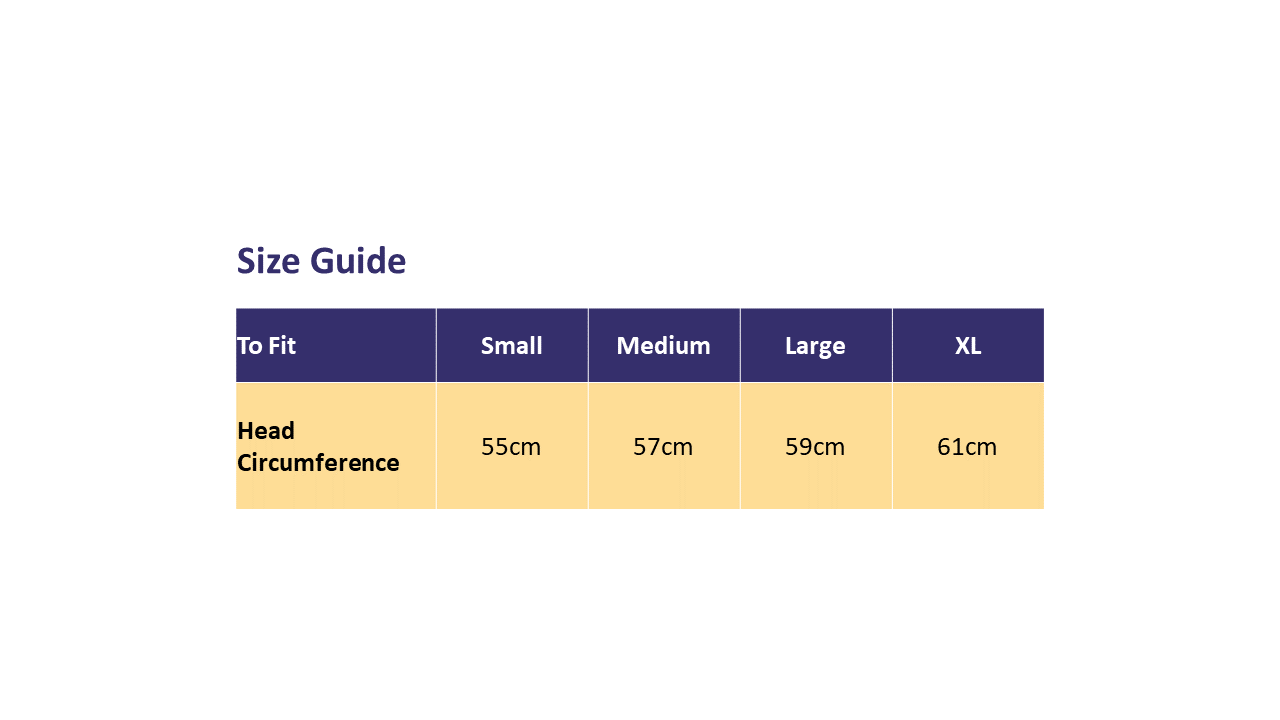 Size Guide

| To Fit | Small | Medium | Large | XL |
|---|---|---|---|---|
| Head Circumference | 55cm | 57cm | 59cm | 61cm |